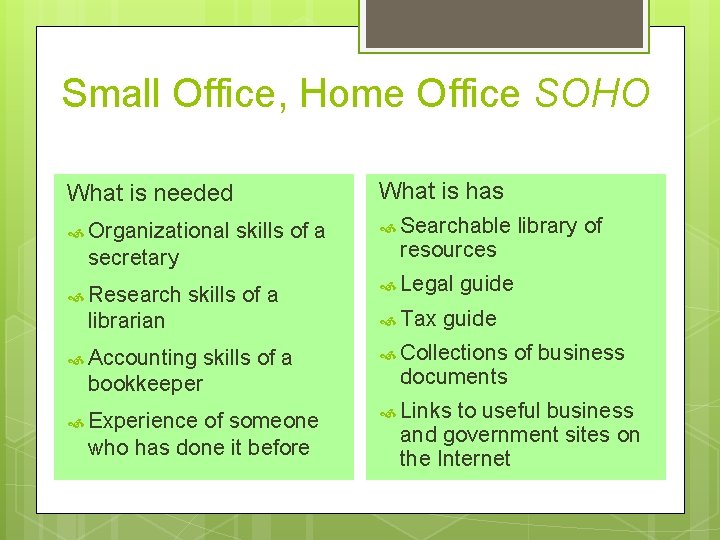 Small Office, Home Office SOHO

What is needed

Organizational skills of a secretary

Research skills of a librarian

Accounting skills of a bookkeeper

Experience of someone who has done it before

What is has

Searchable library of resources

Legal guide

Tax guide

Collections of business documents

Links to useful business and government sites on the Internet